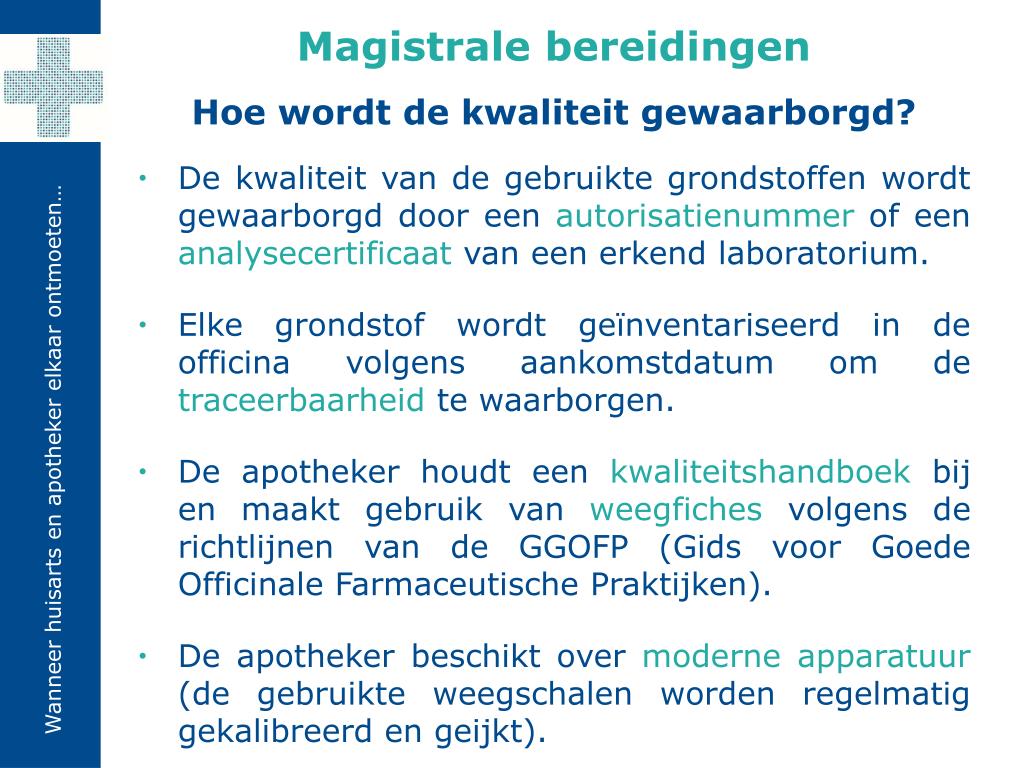 Wanneer huisarts en apotheker elkaar ontmoeten...

Magistrale bereidingen

Hoe wordt de kwaliteit gewaarborgd?

• De kwaliteit van de gebruikte grondstoffen wordt gewaarborgd door een autorisatienummer of een analysecertificaat van een erkend laboratorium.

• Elke grondstof wordt geïnventariseerd in de officina volgens aankomstdatum om de traceerbaarheid te waarborgen.

• De apotheker houdt een kwaliteitshandboek bij en maakt gebruik van weegfiches volgens de richtlijnen van de GGOFP (Gids voor Goede Officinale Farmaceutische Praktijken).

• De apotheker beschikt over moderne apparatuur (de gebruikte weegschalen worden regelmatig gekalibreerd en geijkt).